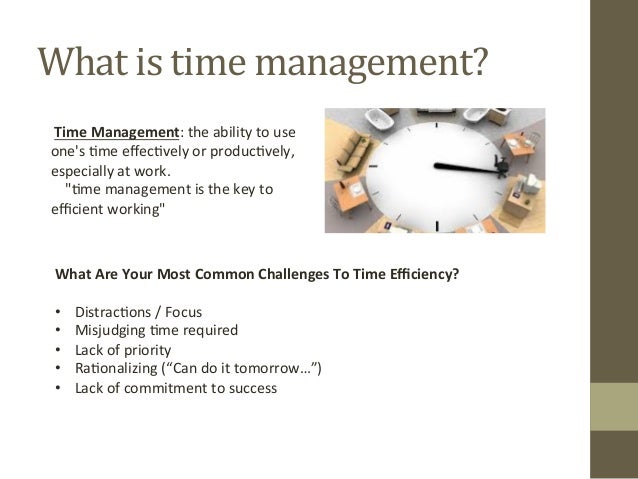 What is time management?

Time Management: the ability to use one's time effectively or productively, especially at work.
"time management is the key to efficient working"

What Are Your Most Common Challenges To Time Efficiency?

• Distractions / Focus
• Misjudging time required
• Lack of priority
• Rationalizing ("Can do it tomorrow…")
• Lack of commitment to success